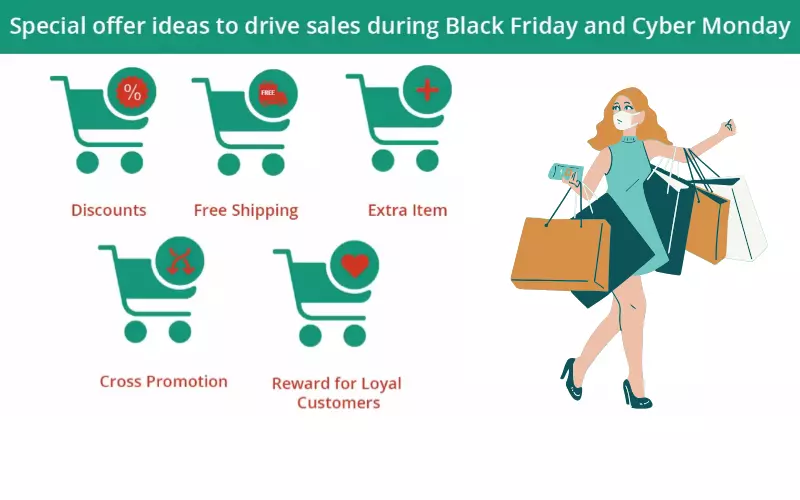 Special offer ideas to drive sales during Black Friday and Cyber Monday

%

FREE

Discounts

Free Shipping

Extra Item

Cross Promotion

Reward for Loyal Customers